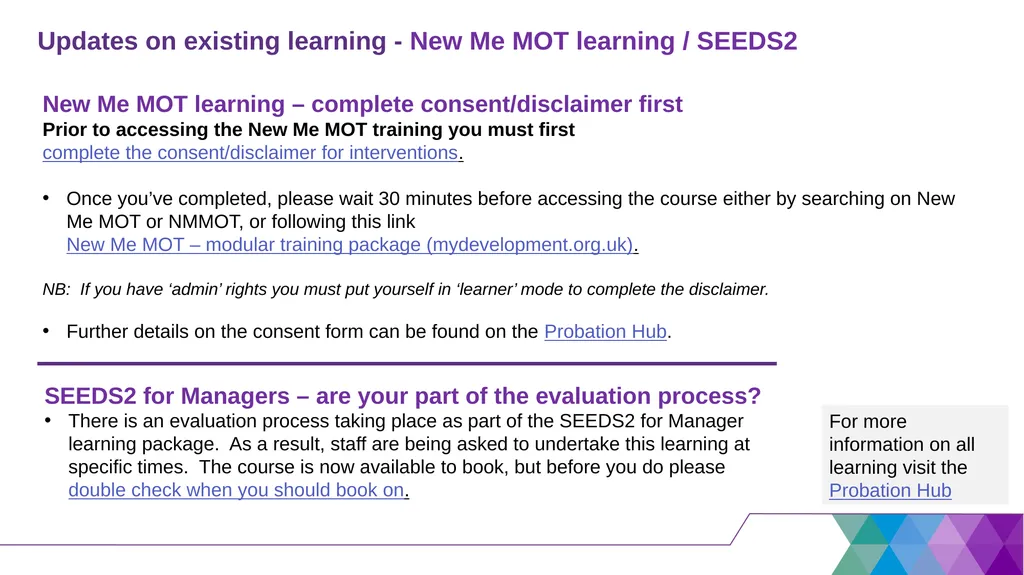 Updates on existing learning - New Me MOT learning / SEEDS2

New Me MOT learning – complete consent/disclaimer first
Prior to accessing the New Me MOT training you must first complete the consent/disclaimer for interventions.

• Once you've completed, please wait 30 minutes before accessing the course either by searching on New Me MOT or NMMOT, or following this link New Me MOT – modular training package (mydevelopment.org.uk).

NB: If you have 'admin' rights you must put yourself in 'learner' mode to complete the disclaimer.

• Further details on the consent form can be found on the Probation Hub.

SEEDS2 for Managers – are your part of the evaluation process?
• There is an evaluation process taking place as part of the SEEDS2 for Manager learning package. As a result, staff are being asked to undertake this learning at specific times. The course is now available to book, but before you do please double check when you should book on.

For more information on all learning visit the Probation Hub